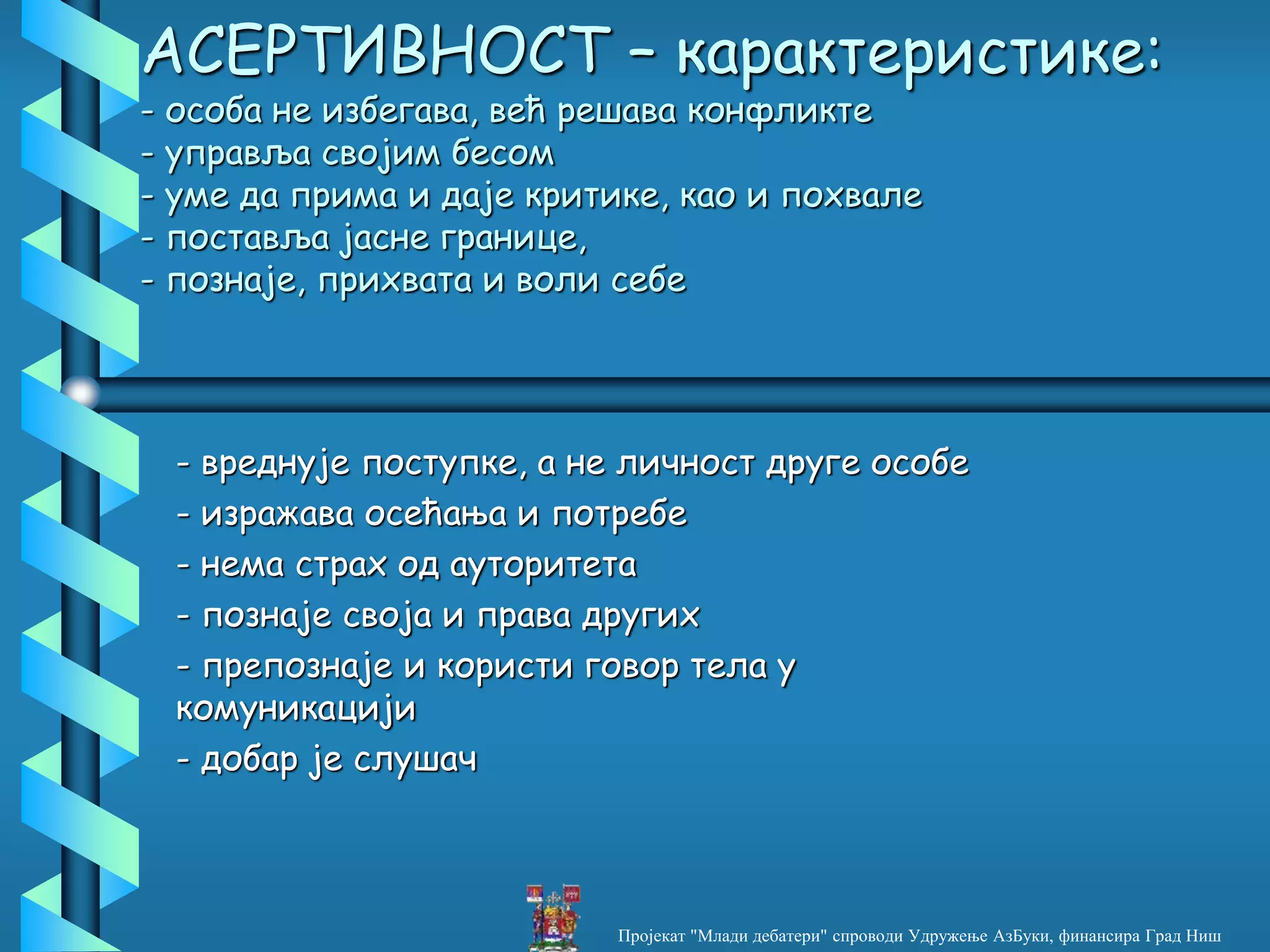 АСЕРТИВНОСТ – карактеристике:
- особа не избегава, већ решава конфликте
- управља својим бесом
- уме да прима и даје критике, као и похвале
- поставља јасне границе,
- познаје, прихвата и воли себе

- вреднује поступке, а не личност друге особе
- изражава осећања и потребе
- нема страх од ауторитета
- познаје своја и права других
- препознаје и користи говор тела у комуникацији
- добар је слушач

Пројекат "Млади дебатери" спроводи Удружење АзБуки, финансира Град Ниш